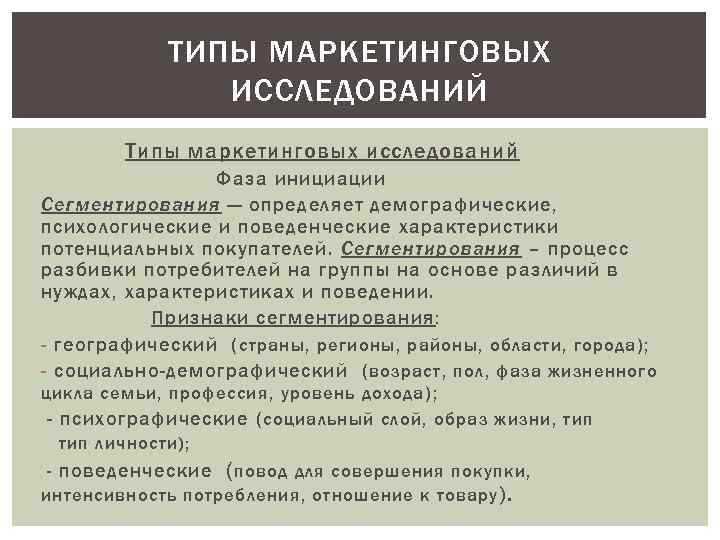 ТИПЫ МАРКЕТИНГОВЫХ ИССЛЕДОВАНИЙ

Типы маркетинговых исследований

Фаза инициации

Сегментирования — определяет демографические, психологические и поведенческие характеристики потенциальных покупателей. Сегментирования – процесс разбивки потребителей на группы на основе различий в нуждах, характеристиках и поведении.

Признаки сегментирования:

- географический (страны, регионы, районы, области, города);

- социально-демографический (возраст, пол, фаза жизненного цикла семьи, профессия, уровень дохода);

- психографические (социальный слой, образ жизни, тип тип личности);

- поведенческие (повод для совершения покупки, интенсивность потребления, отношение к товару).